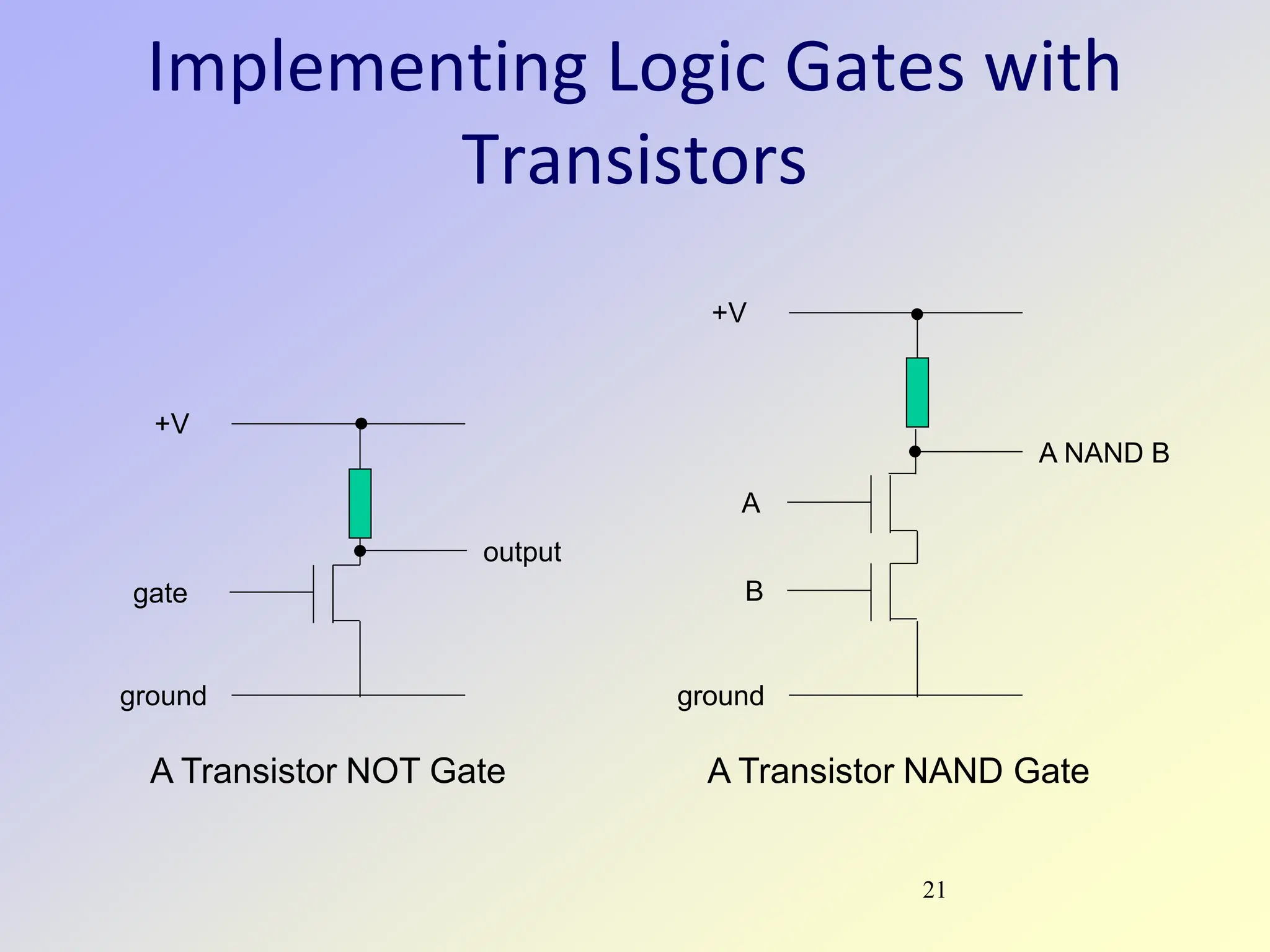 Implementing Logic Gates with Transistors

+V

output

gate

ground

A Transistor NOT Gate

+V

A NAND B

A

B

ground

A Transistor NAND Gate

21